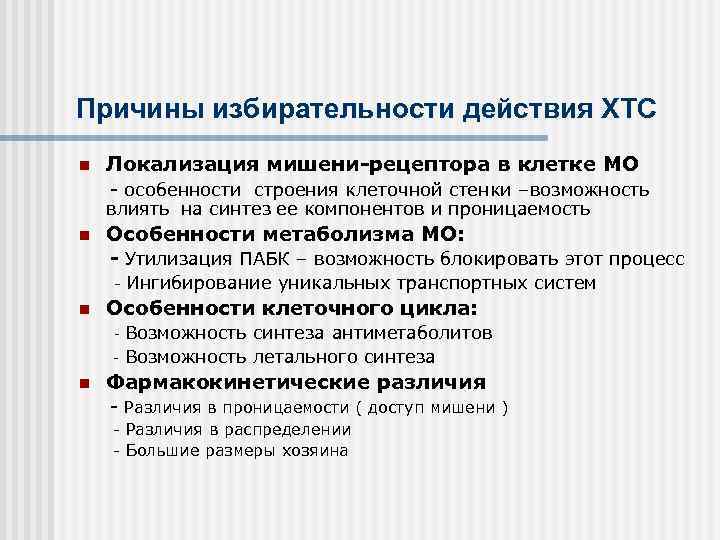 Причины избирательности действия ХТС

Локализация мишени-рецептора в клетке МО
- особенности строения клеточной стенки –возможность влиять на синтез ее компонентов и проницаемость

Особенности метаболизма МО:
- Утилизация ПАБК – возможность блокировать этот процесс
- Ингибирование уникальных транспортных систем

Особенности клеточного цикла:
- Возможность синтеза антиметаболитов
- Возможность летального синтеза

Фармакокинетические различия
- Различия в проницаемости ( доступ мишени )
- Различия в распределении
- Большие размеры хозяина